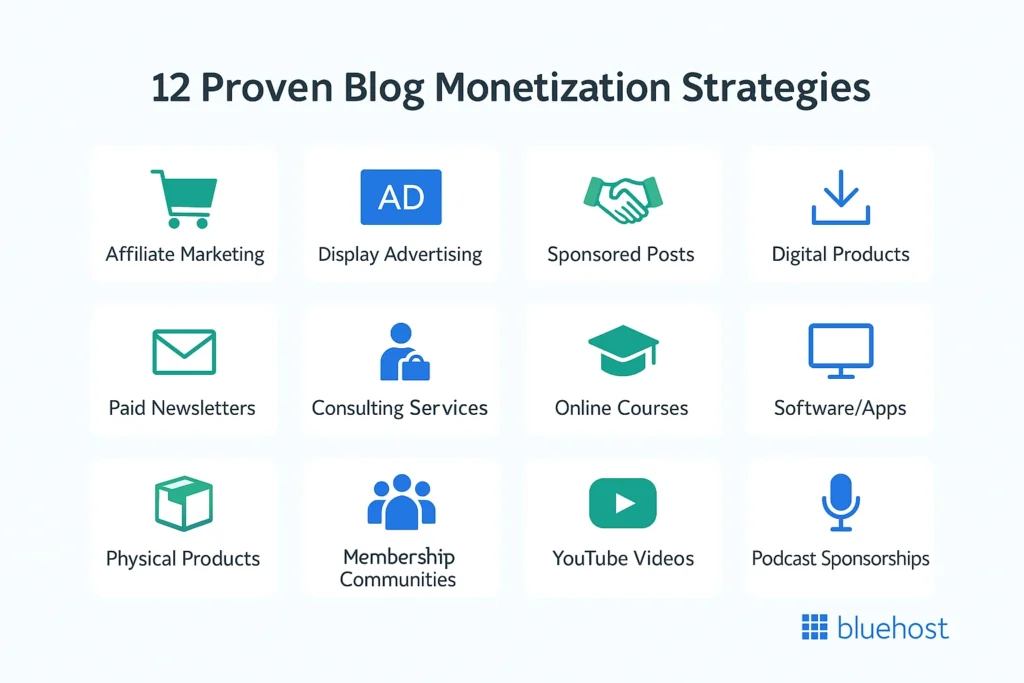 12 Proven Blog Monetization Strategies

Affiliate Marketing

AD

Display Advertising

Sponsored Posts

Digital Products

Paid Newsletters

Consulting Services

Online Courses

Software/Apps

Physical Products

Membership Communities

YouTube Videos

Podcast Sponsorships

bluehost